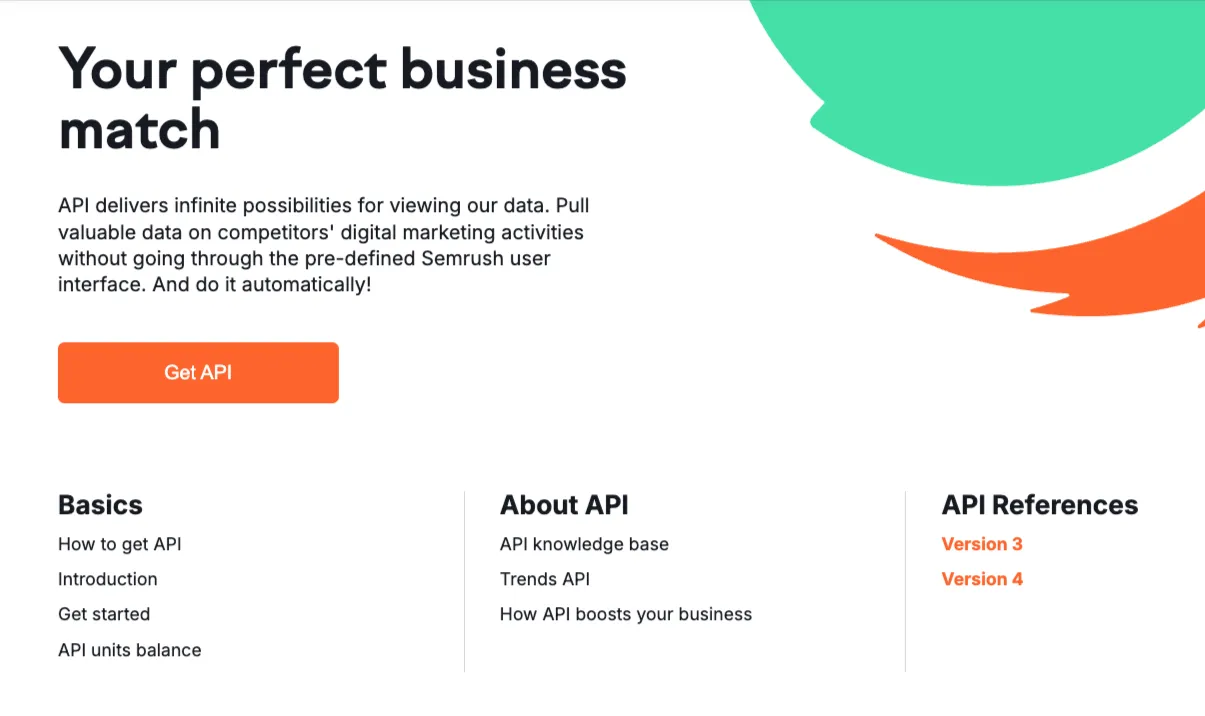 Your perfect business match

API delivers infinite possibilities for viewing our data. Pull valuable data on competitors' digital marketing activities without going through the pre-defined Semrush user interface. And do it automatically!

Get API

Basics
How to get API
Introduction
Get started
API units balance

About API
API knowledge base
Trends API
How API boosts your business

API References
Version 3
Version 4